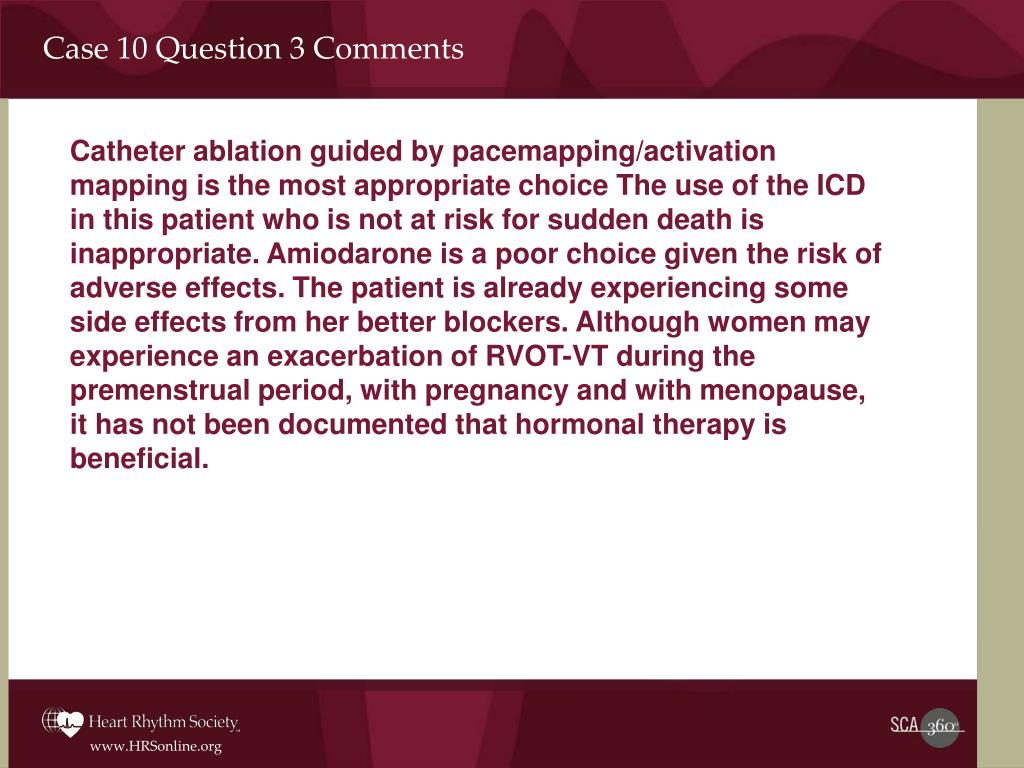 Case 10 Question 3 Comments

Catheter ablation guided by pacemapping/activation mapping is the most appropriate choice The use of the ICD in this patient who is not at risk for sudden death is inappropriate. Amiodarone is a poor choice given the risk of adverse effects. The patient is already experiencing some side effects from her better blockers. Although women may experience an exacerbation of RVOT-VT during the premenstrual period, with pregnancy and with menopause, it has not been documented that hormonal therapy is beneficial.

Heart Rhythm Society
www.HRSonline.org

SCA 360°